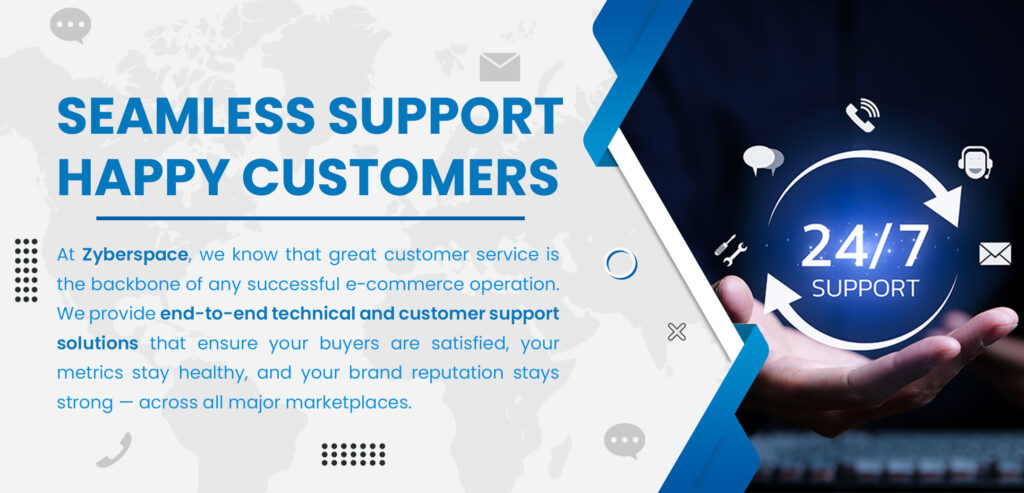 SEAMLESS SUPPORT HAPPY CUSTOMERS

At Zyberspace, we know that great customer service is the backbone of any successful e-commerce operation. We provide end-to-end technical and customer support solutions that ensure your buyers are satisfied, your metrics stay healthy, and your brand reputation stays strong — across all major marketplaces.

24/7
SUPPORT